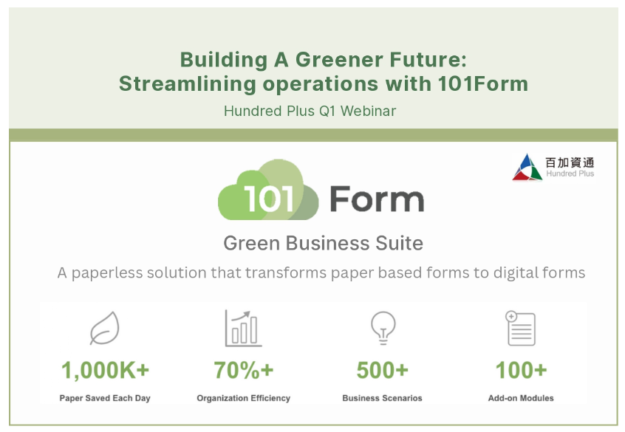 Building A Greener Future:
Streamlining operations with 101Form

Hundred Plus Q1 Webinar

百加資通
Hundred Plus

101 Form

Green Business Suite

A paperless solution that transforms paper based forms to digital forms

1,000K+
Paper Saved Each Day

70%+
Organization Efficiency

500+
Business Scenarios

100+
Add-on Modules